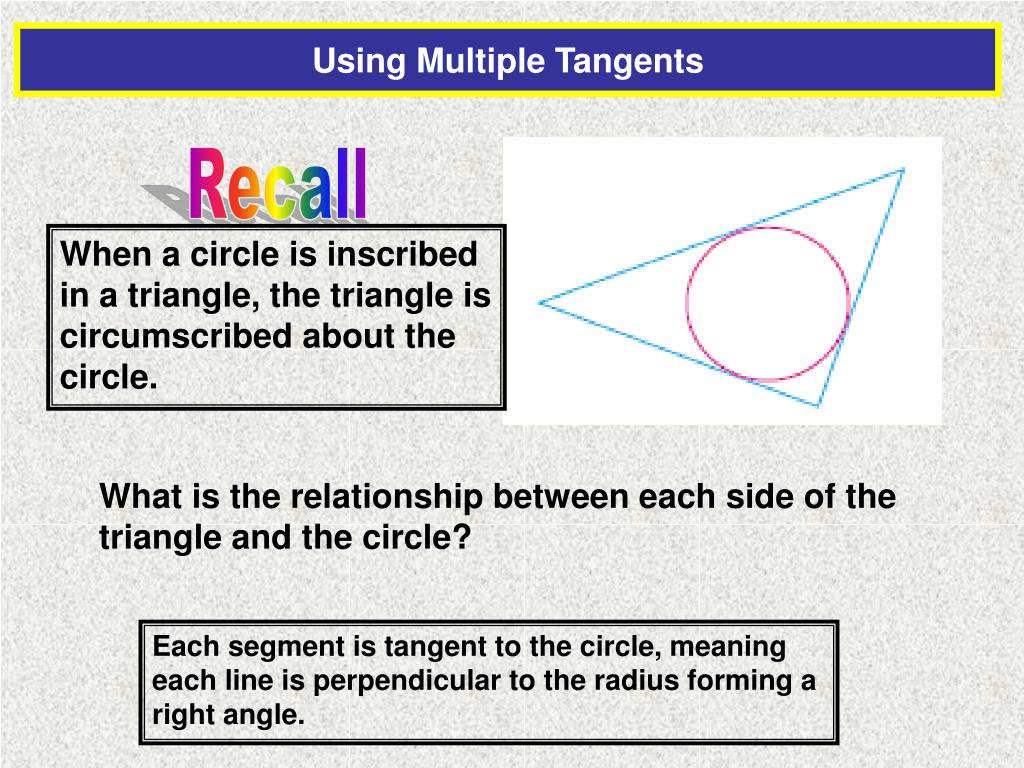 Using Multiple Tangents

Recall

When a circle is inscribed in a triangle, the triangle is circumscribed about the circle.

What is the relationship between each side of the triangle and the circle?

Each segment is tangent to the circle, meaning each line is perpendicular to the radius forming a right angle.